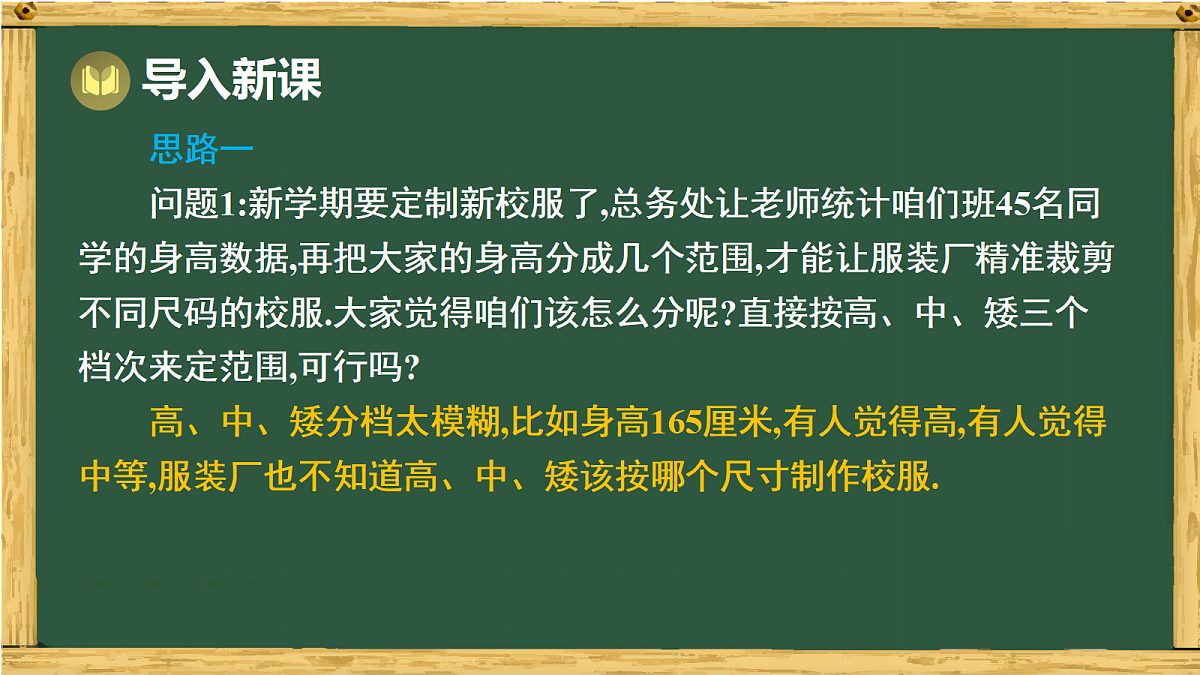 导入新课

思路一

问题1:新学期要定制新校服了,总务处让老师统计咱们班45名同学的身高数据,再把大家的身高分成几个范围,才能让服装厂精准裁剪不同尺码的校服.大家觉得咱们该怎么分呢?直接按高、中、矮三个档次来定范围,可行吗?

高、中、矮分档太模糊,比如身高165厘米,有人觉得高,有人觉得中等,服装厂也不知道高、中、矮该按哪个尺寸制作校服.